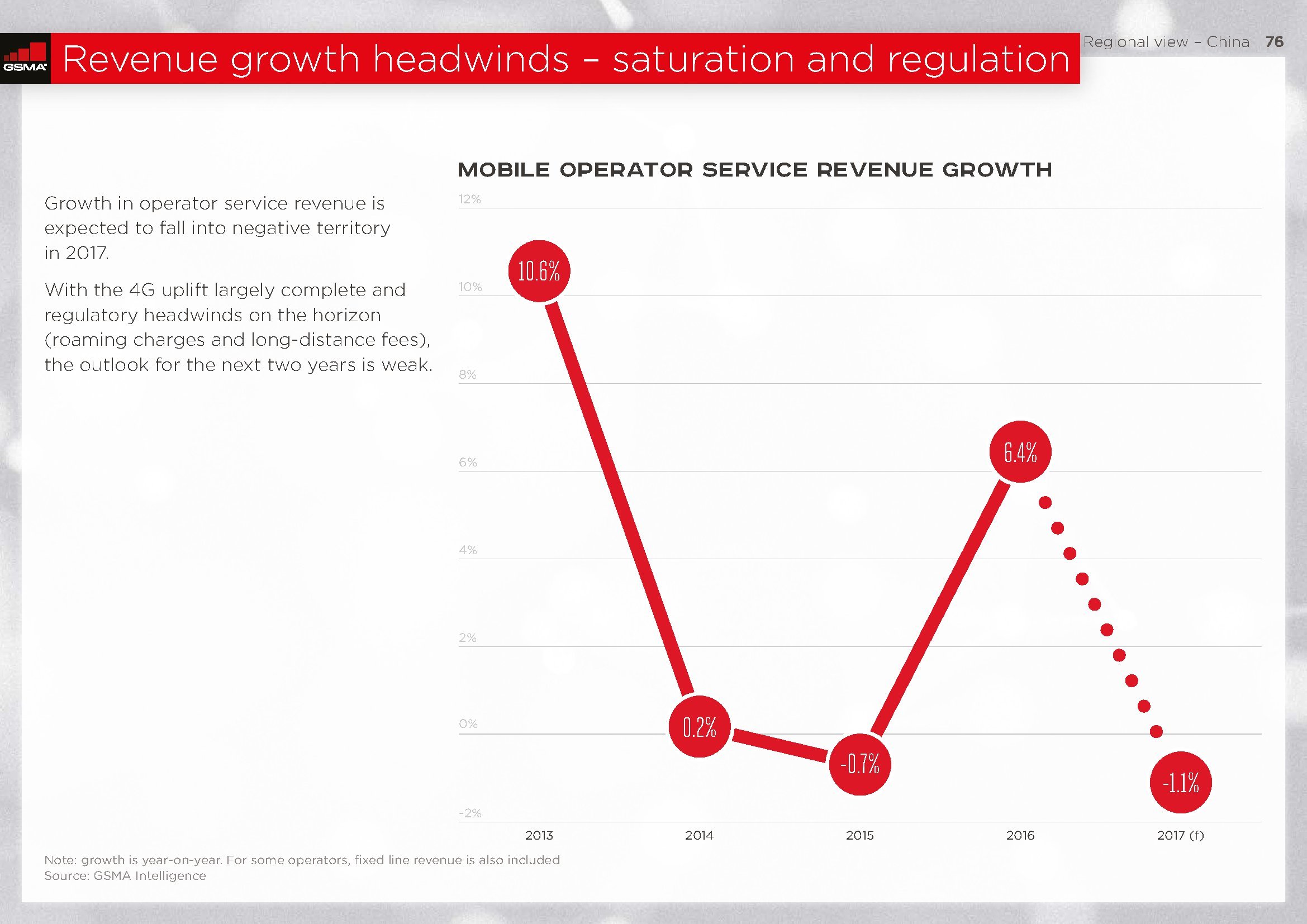 GSMA

Revenue growth headwinds – saturation and regulation

Regional view – China 76

Growth in operator service revenue is expected to fall into negative territory in 2017.

With the 4G uplift largely complete and regulatory headwinds on the horizon (roaming charges and long-distance fees), the outlook for the next two years is weak.

MOBILE OPERATOR SERVICE REVENUE GROWTH

12%
10%
8%
6%
4%
2%
0%
-2%

10.6%
0.2%
-0.7%
6.4%
-1.1%

2013
2014
2015
2016
2017 (f)

Note: growth is year-on-year. For some operators, fixed line revenue is also included
Source: GSMA Intelligence